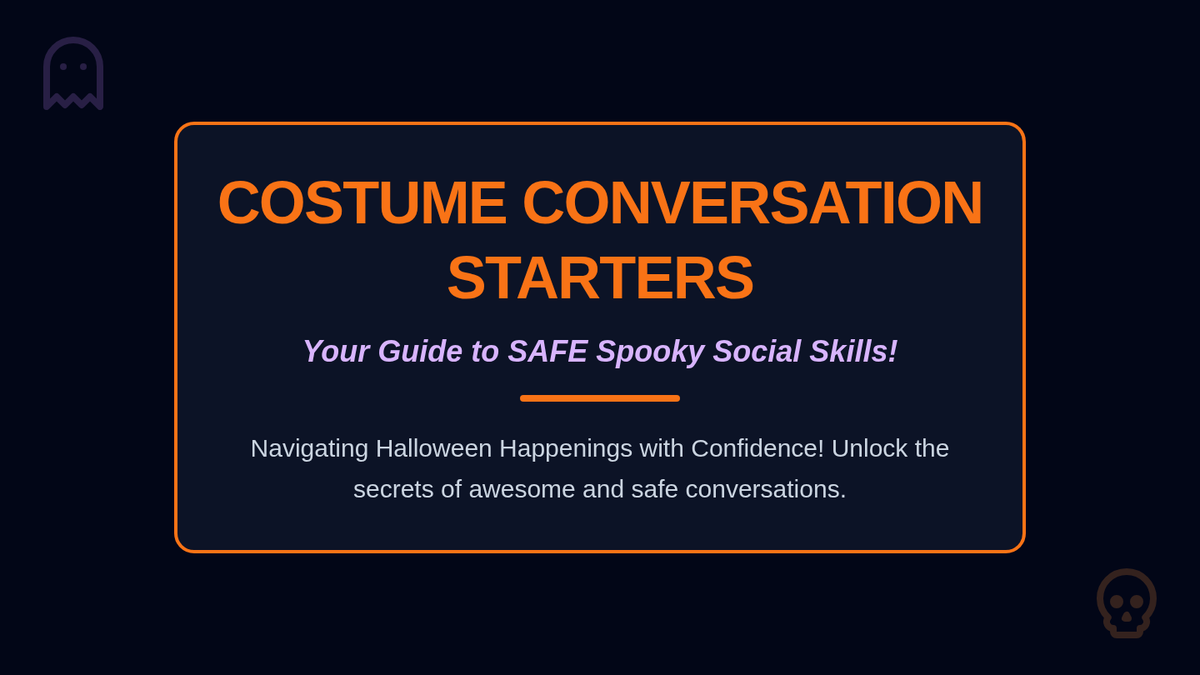 COSTUME CONVERSATION STARTERS

Your Guide to SAFE Spooky Social Skills!

Navigating Halloween Happenings with Confidence! Unlock the secrets of awesome and safe conversations.